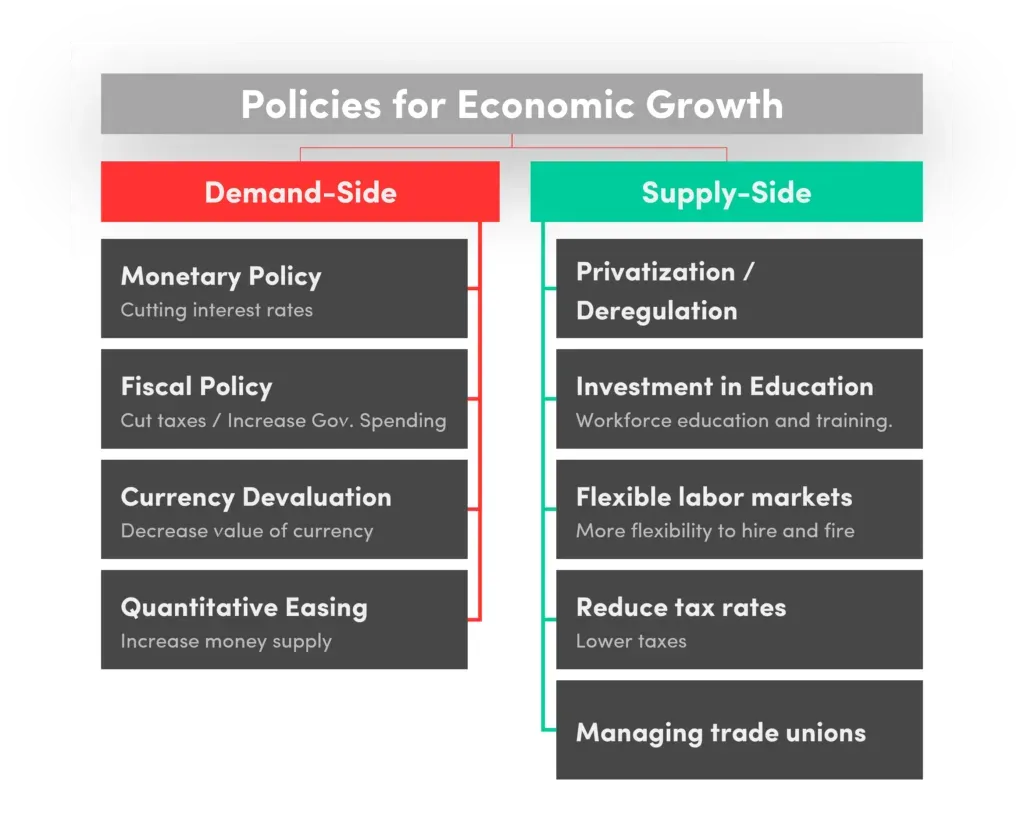 Policies for Economic Growth

Demand-Side

Monetary Policy
Cutting interest rates

Fiscal Policy
Cut taxes / Increase Gov. Spending

Currency Devaluation
Decrease value of currency

Quantitative Easing
Increase money supply

Supply-Side

Privatization / Deregulation

Investment in Education
Workforce education and training.

Flexible labor markets
More flexibility to hire and fire

Reduce tax rates
Lower taxes

Managing trade unions